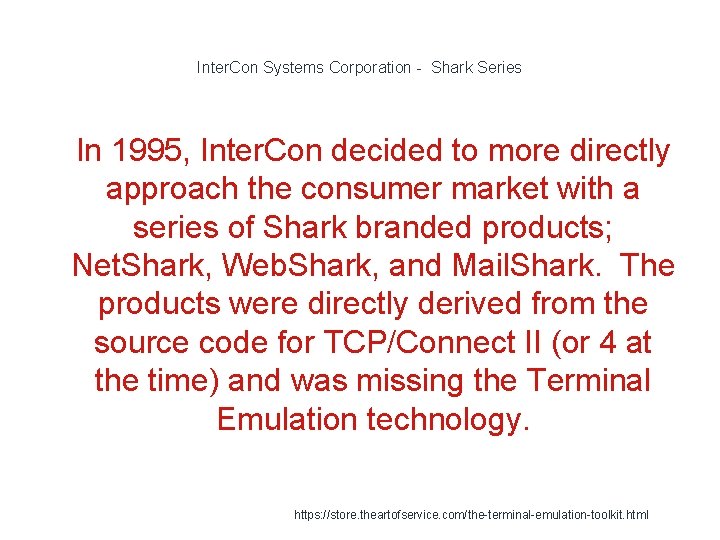 InterCon Systems Corporation - Shark Series

In 1995, InterCon decided to more directly approach the consumer market with a series of Shark branded products; NetShark, WebShark, and MailShark. The products were directly derived from the source code for TCP/Connect II (or 4 at the time) and was missing the Terminal Emulation technology.

https://store.theartofservice.com/the-terminal-emulation-toolkit.html